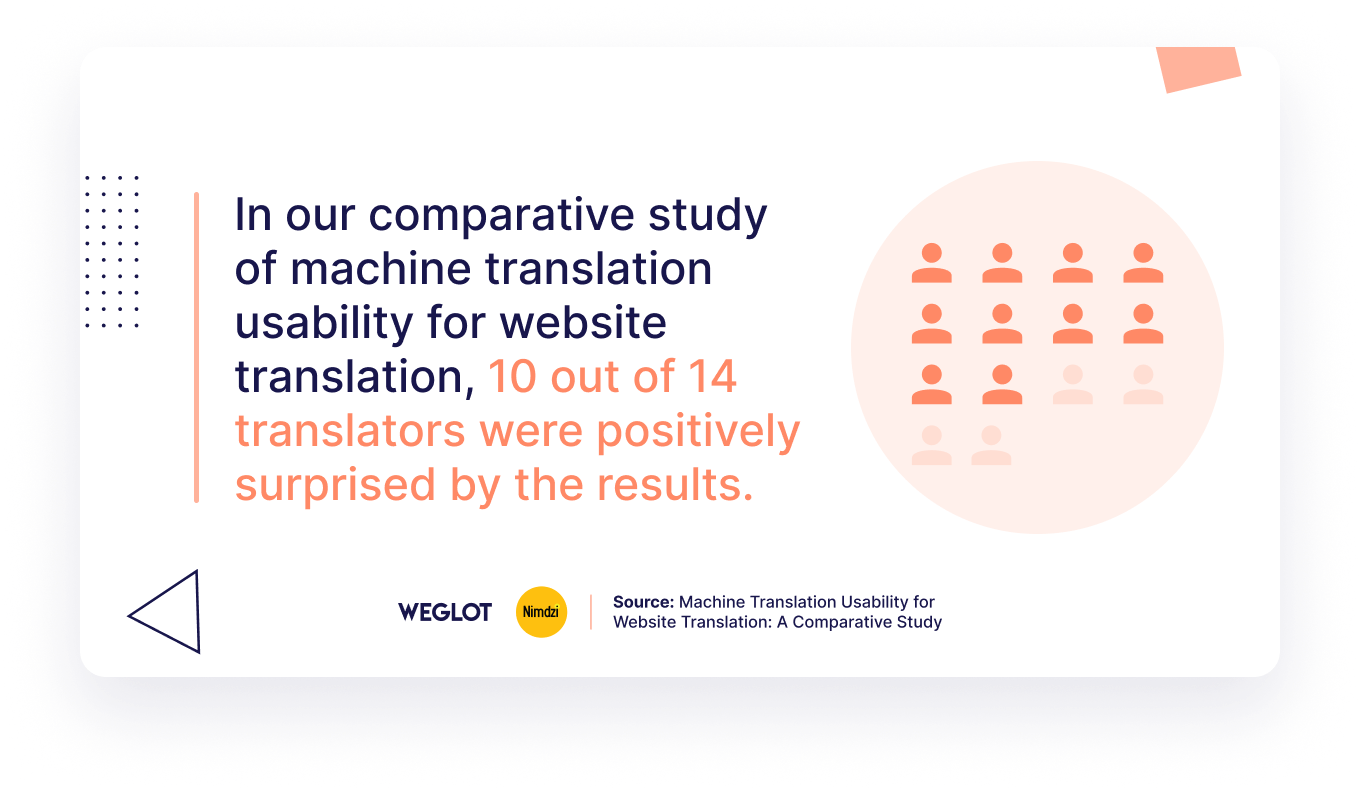 In our comparative study of machine translation usability for website translation, 10 out of 14 translators were positively surprised by the results.

WEGLOT

Nimdzi

Source: Machine Translation Usability for Website Translation: A Comparative Study